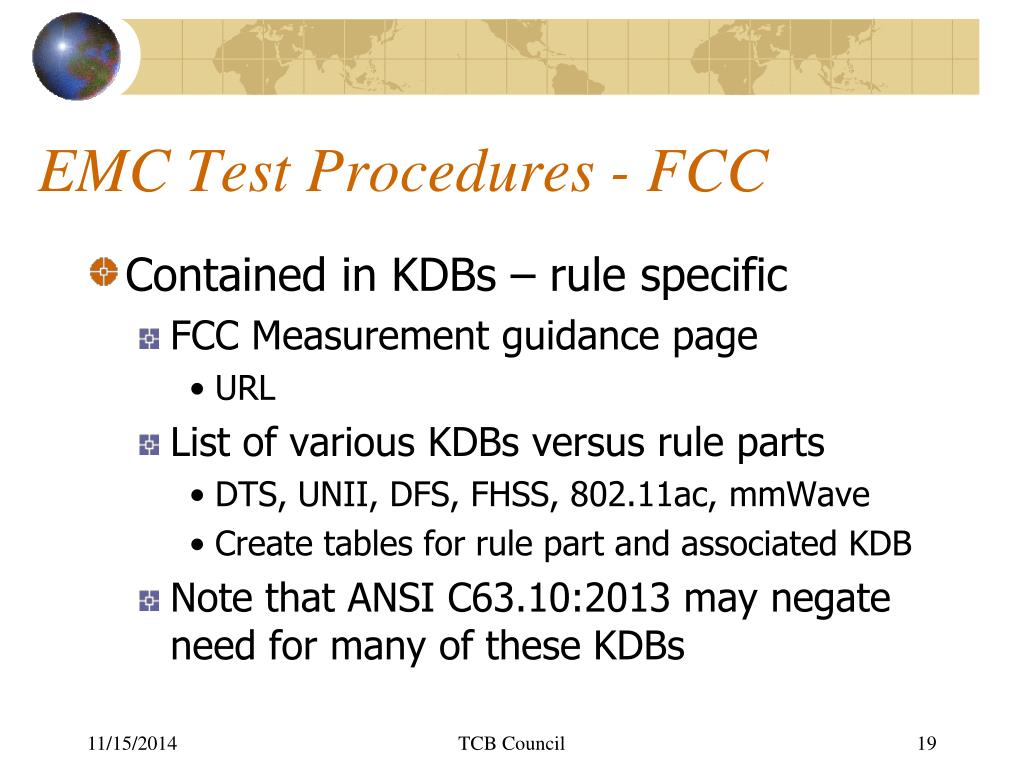 EMC Test Procedures - FCC

Contained in KDBs – rule specific

FCC Measurement guidance page

• URL

List of various KDBs versus rule parts

• DTS, UNII, DFS, FHSS, 802.11ac, mmWave

• Create tables for rule part and associated KDB

Note that ANSI C63.10:2013 may negate need for many of these KDBs

11/15/2014

TCB Council

19